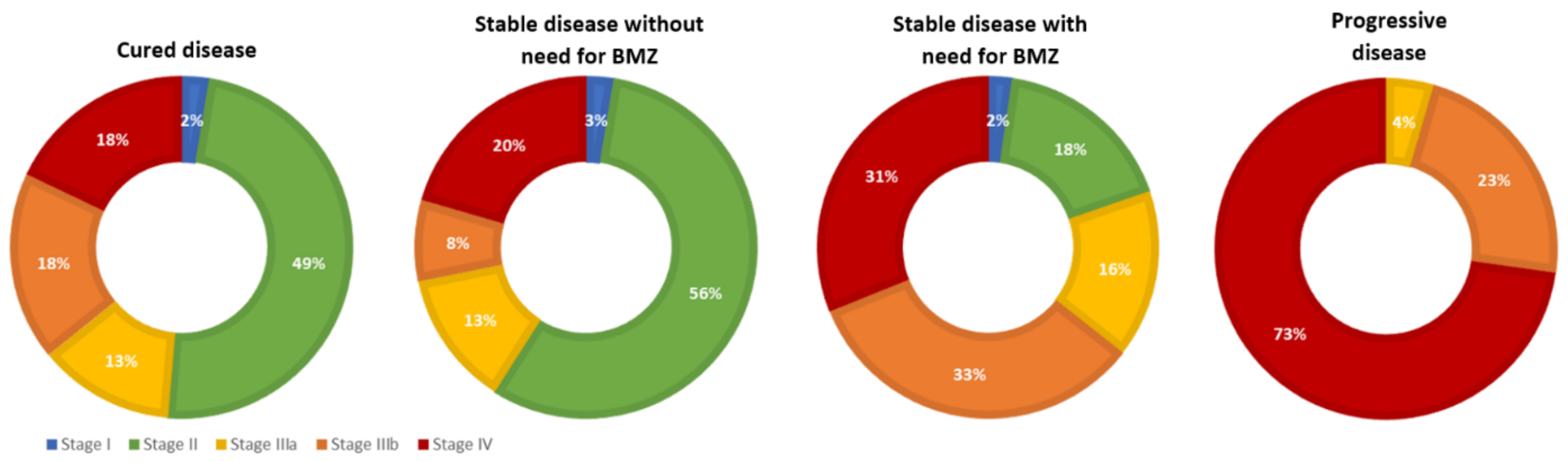 Cured disease

2%
49%
13%
18%
18%

Stable disease without need for BMZ

3%
56%
13%
8%
20%

Stable disease with need for BMZ

2%
18%
16%
33%
31%

Progressive disease

4%
23%
73%

Stage I Stage II Stage IIIa Stage IIIb Stage IV